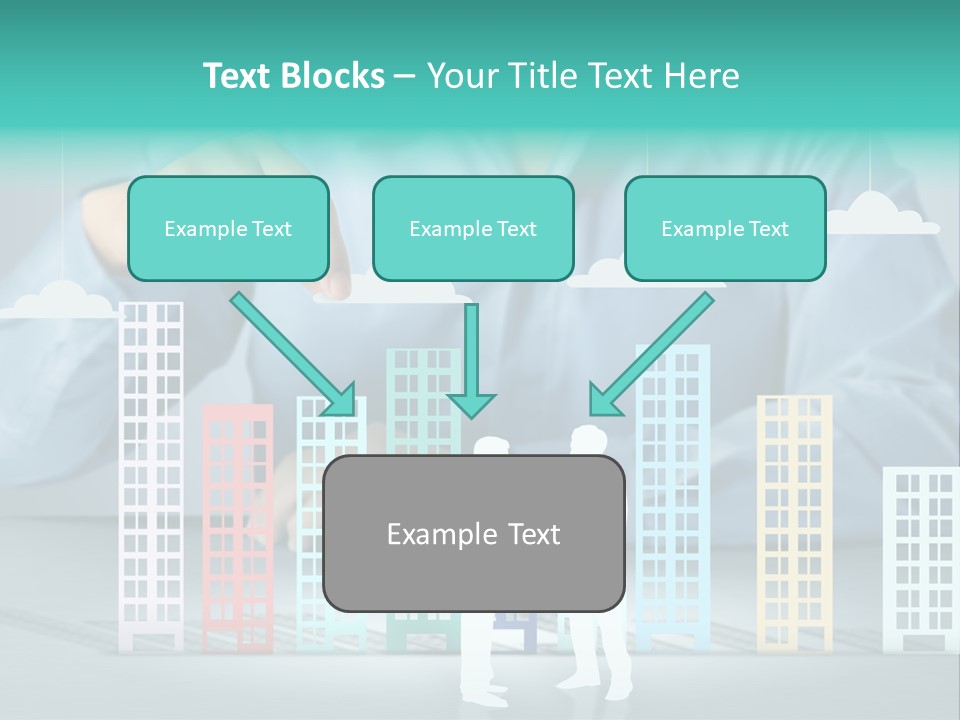 Text Blocks – Your Title Text Here

Example Text

Example Text

Example Text

Example Text